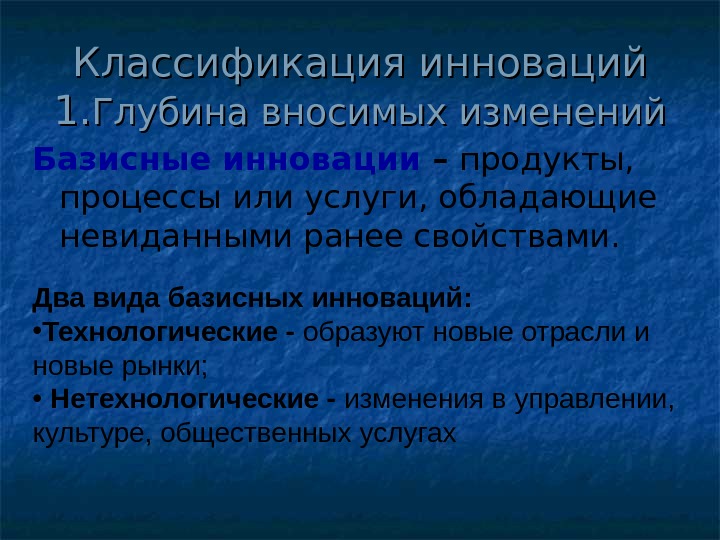 Классификация инноваций
1.Глубина вносимых изменений

Базисные инновации – продукты, процессы или услуги, обладающие невиданными ранее свойствами.

Два вида базисных инноваций:
•Технологические - образуют новые отрасли и новые рынки;
• Нетехнологические - изменения в управлении, культуре, общественных услугах